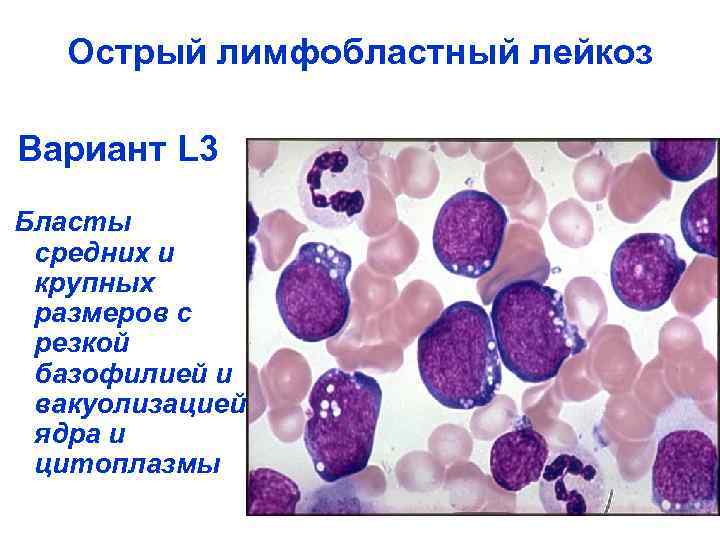 Острый лимфобластный лейкоз

Вариант L3

Бласты средних и крупных размеров с резкой базофилией и вакуолизацией ядра и цитоплазмы